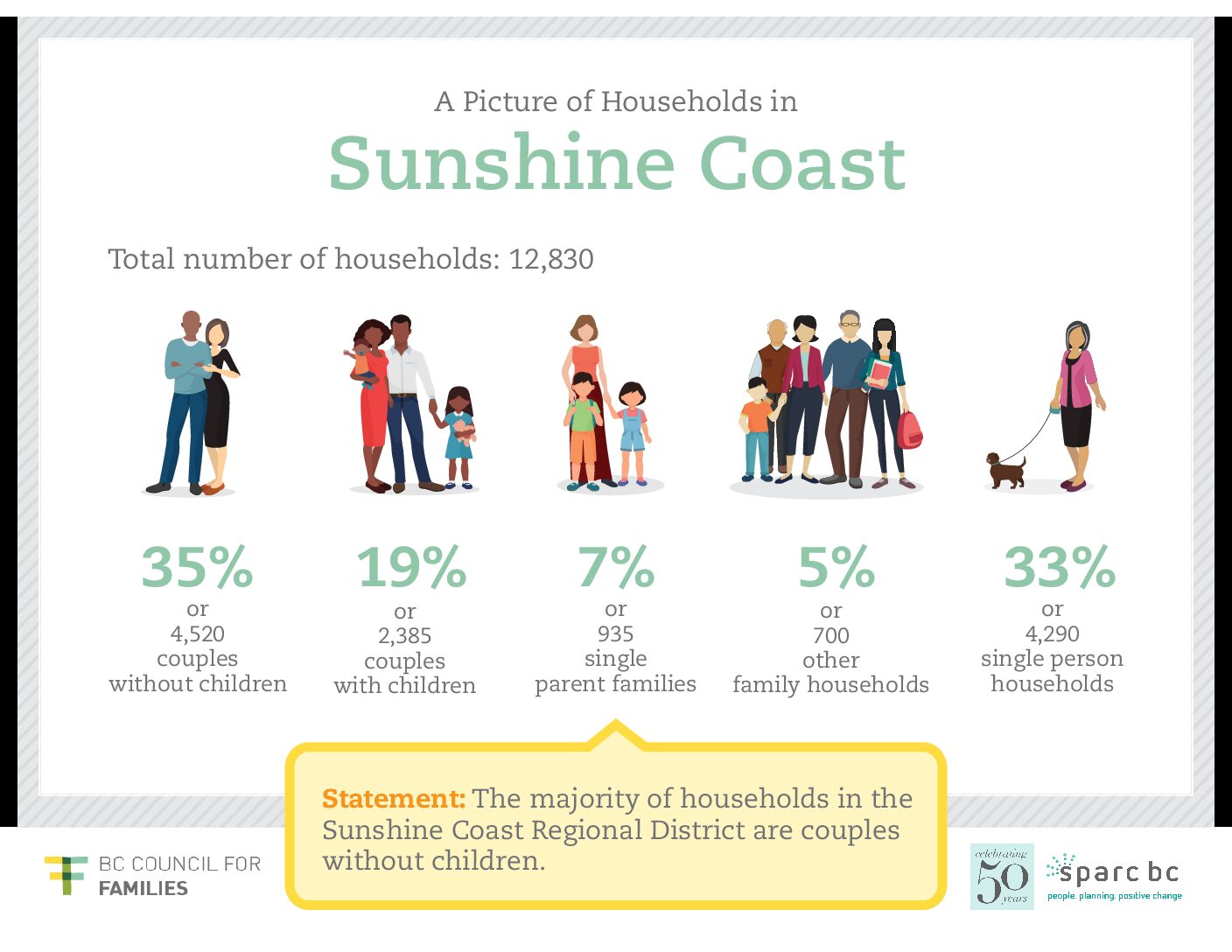 A Picture of Households in

Sunshine Coast

Total number of households: 12,830

35%
or
4,520
couples
without children

19%
or
2,385
couples
with children

7%
or
935
single
parent families

5%
or
700
other
family households

33%
or
4,290
single person
households

Statement: The majority of households in the Sunshine Coast Regional District are couples without children.

BC COUNCIL FOR FAMILIES

celebrating 50 years

sparc bc
people. planning. positive change